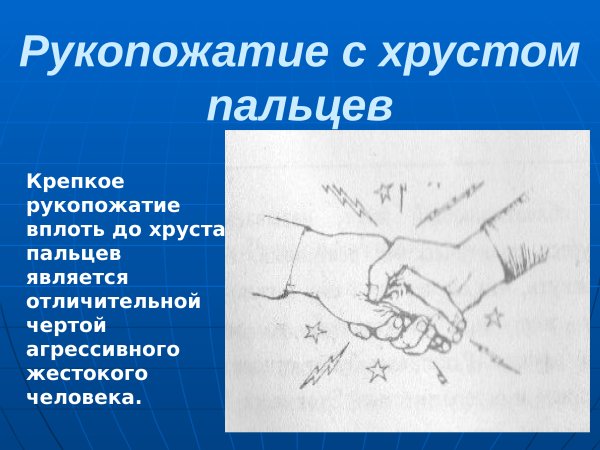 Рукопожатие с хрустом пальцев

Крепкое рукопожатие вплоть до хруста пальцев является отличительной чертой агрессивного жестокого человека.